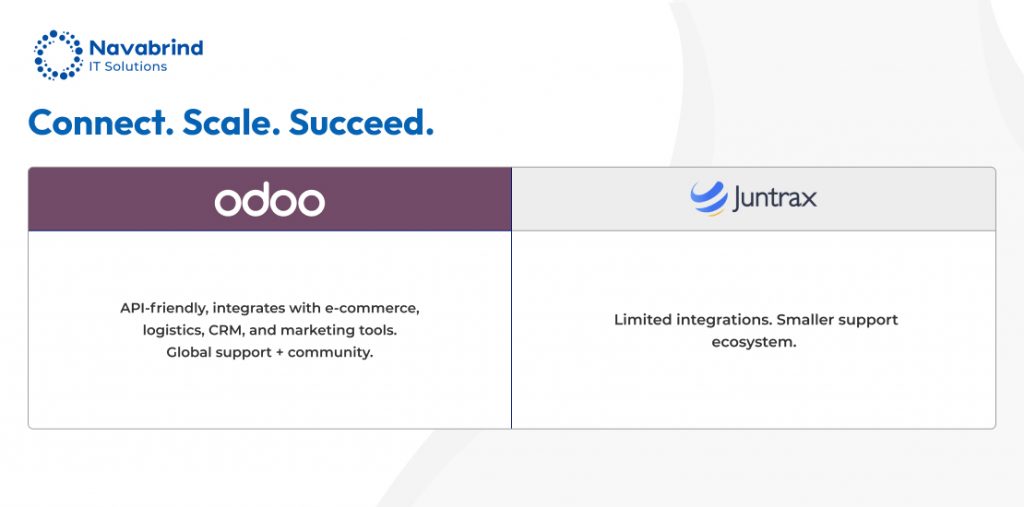 Navabrind
IT Solutions

Connect. Scale. Succeed.

| odoo | Juntrax |
|---|---|
| API-friendly, integrates with e-commerce, logistics, CRM, and marketing tools. Global support + community. | Limited integrations. Smaller support ecosystem. |